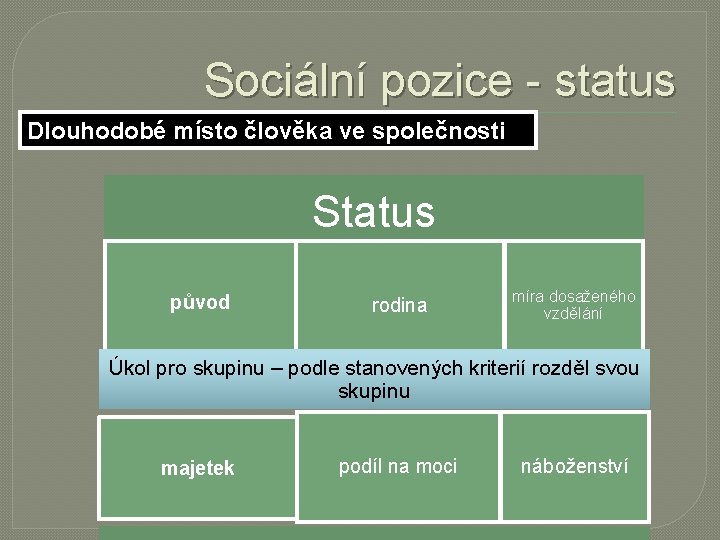 Sociální pozice - status

Dlouhodobé místo člověka ve společnosti

Status

původ

rodina

míra dosaženého vzdělání

Úkol pro skupinu – podle stanovených kriterií rozděl svou skupinu

majetek

podíl na moci

náboženství